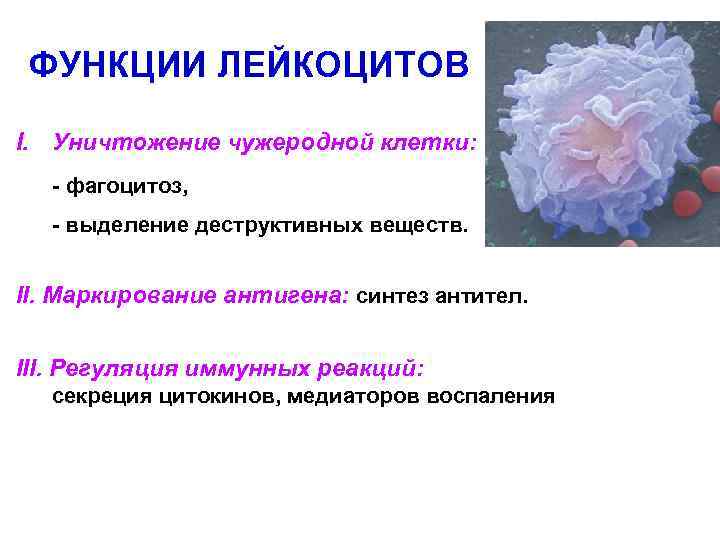 ФУНКЦИИ ЛЕЙКОЦИТОВ

I. Уничтожение чужеродной клетки:

- фагоцитоз,

- выделение деструктивных веществ.

II. Маркирование антигена: синтез антител.

III. Регуляция иммунных реакций: секреция цитокинов, медиаторов воспаления